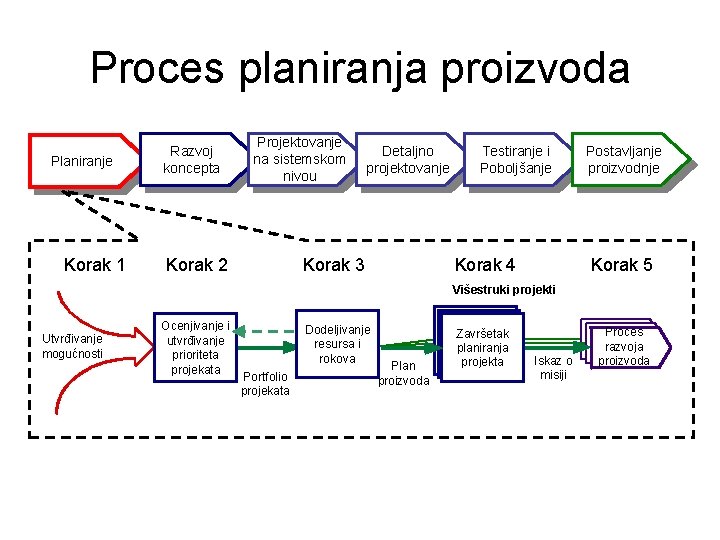 Proces planiranja proizvoda

Planiranje

Razvoj koncepta

Projektovanje na sistemskom nivou

Detaljno projektovanje

Testiranje i Poboljšanje

Postavljanje proizvodnje

Korak 1

Korak 2

Korak 3

Korak 4

Korak 5

Višestruki projekti

Utvrđivanje mogućnosti

Ocenjivanje i utvrđivanje prioriteta projekata

Portfolio projekata

Dodeljivanje resursa i rokova

Plan proizvoda

Završetak planiranja projekta

Iskaz o misiji

Proces razvoja proizvoda